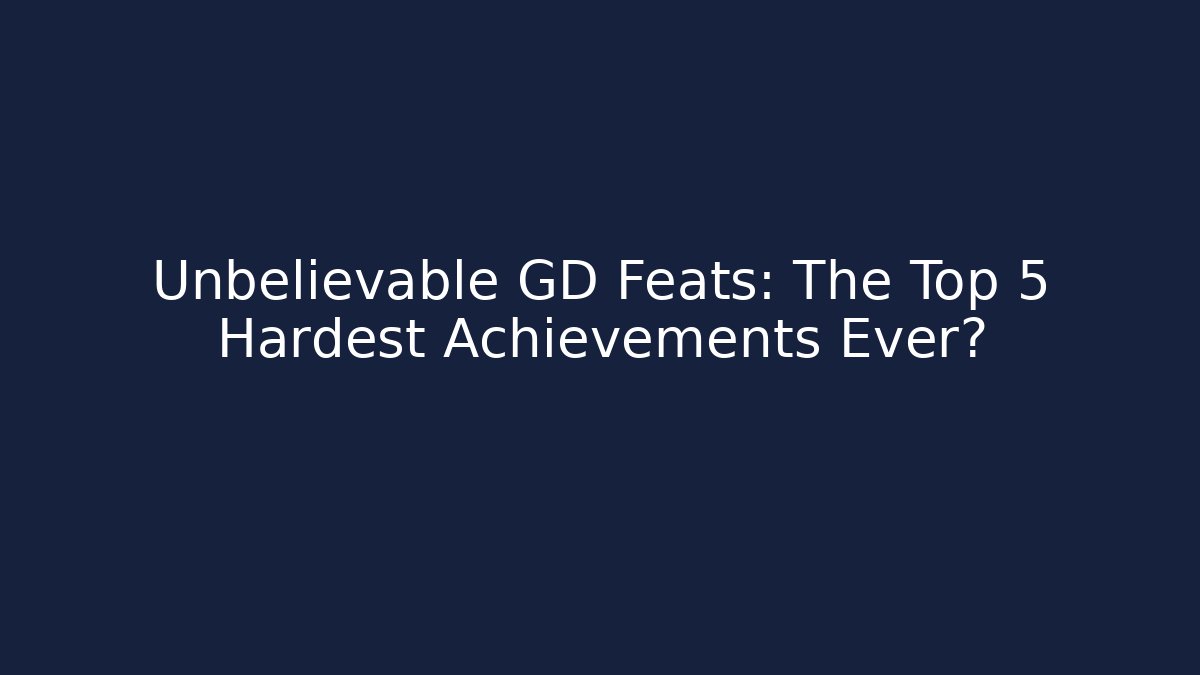 Unbelievable GD Feats: The Top 5 Hardest Achievements Ever?